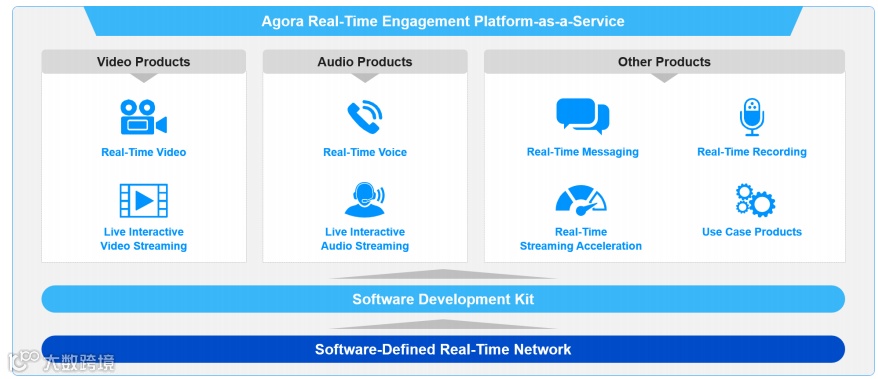 Agora Real-Time Engagement Platform-as-a-Service

Video Products

Real-Time Video

Live Interactive Video Streaming

Audio Products

Real-Time Voice

Live Interactive Audio Streaming

Other Products

Real-Time Messaging

Real-Time Recording

Real-Time Streaming Acceleration

Use Case Products

Software Development Kit

Software-Defined Real-Time Network

大数跨境